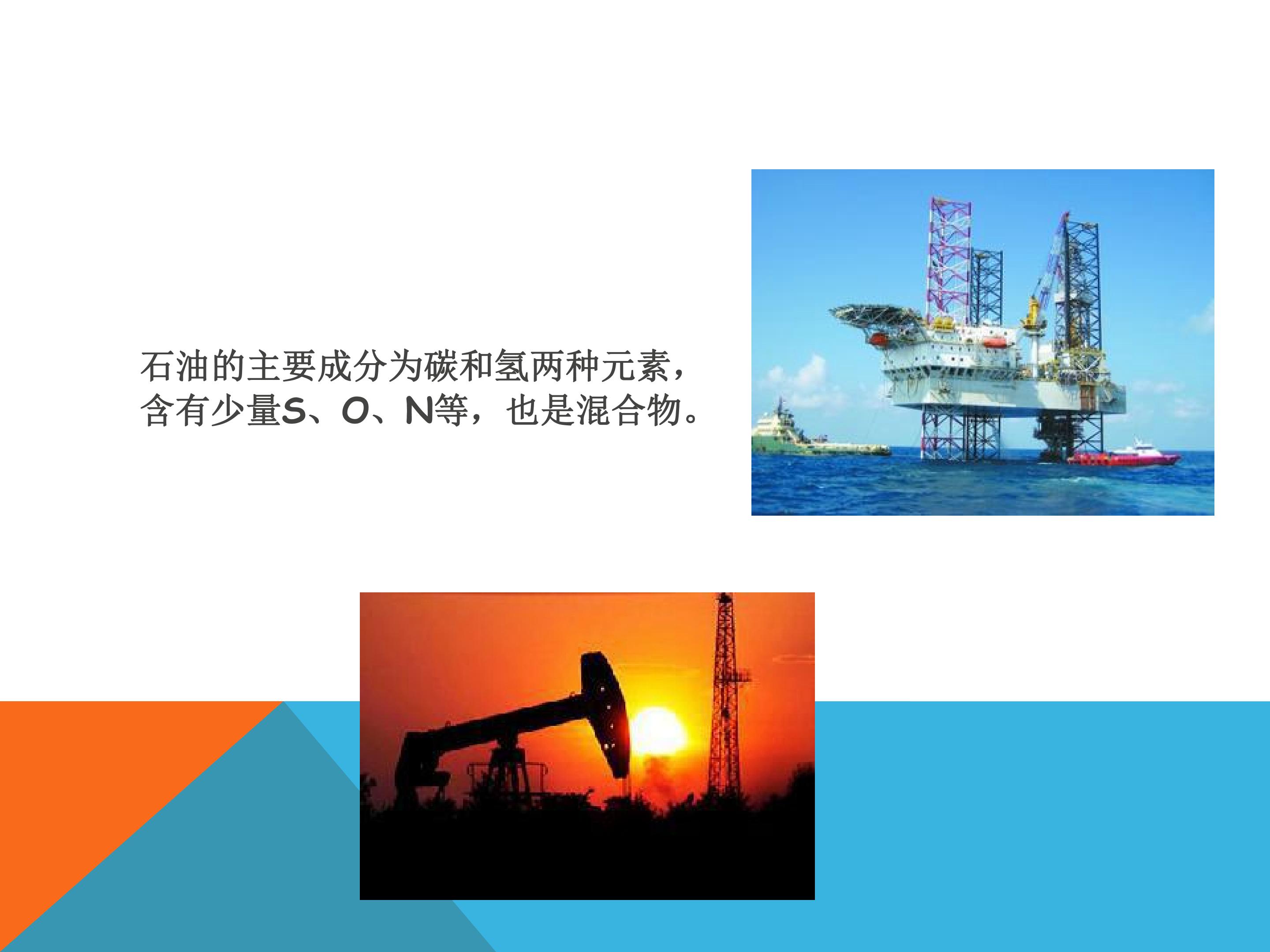 石油的主要成分为碳和氢两种元素，含有少量S、O、N等，也是混合物。